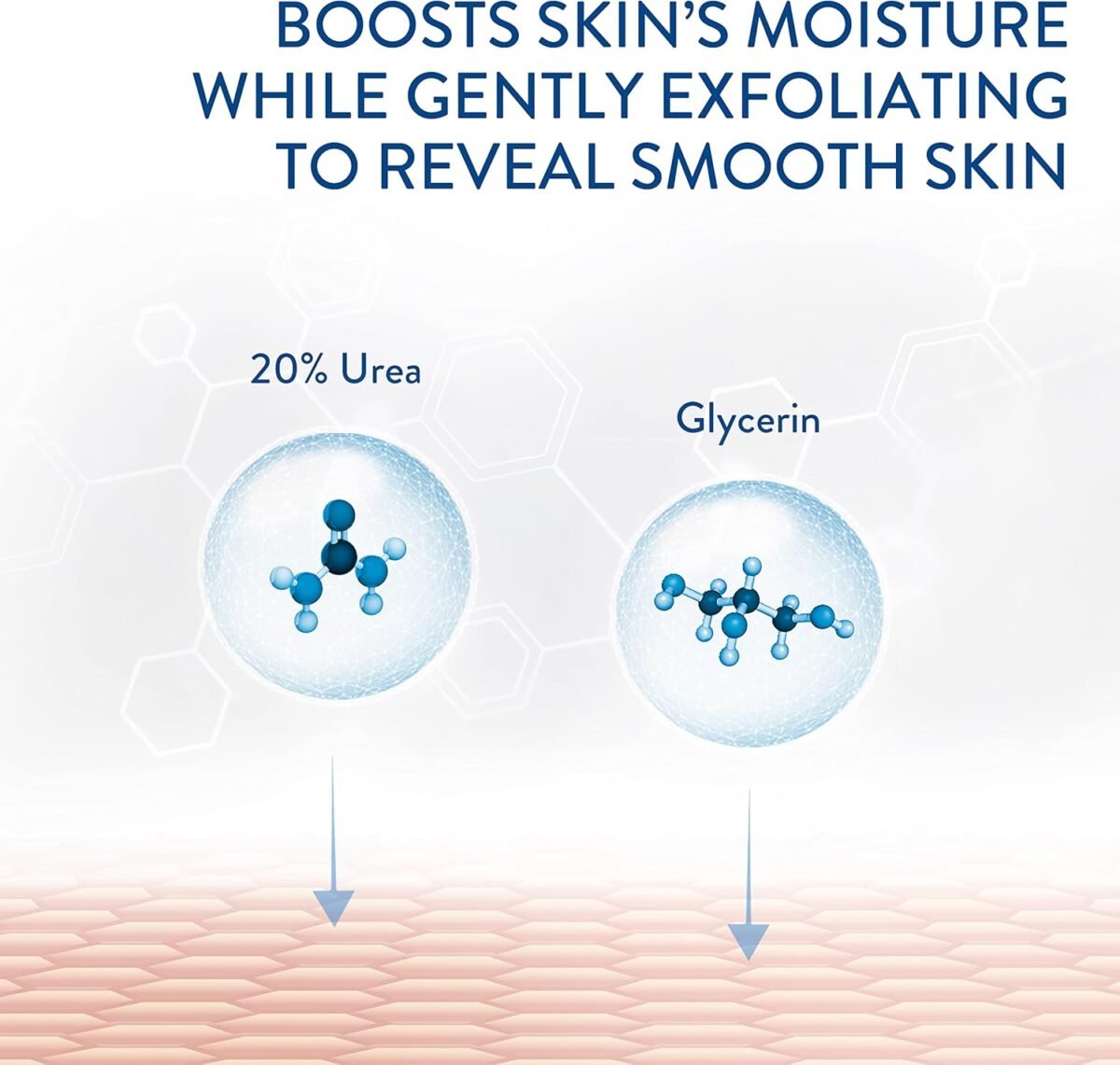 BOOSTS SKIN'S MOISTURE WHILE GENTLY EXFOLIATING TO REVEAL SMOOTH SKIN

20% Urea

Glycerin